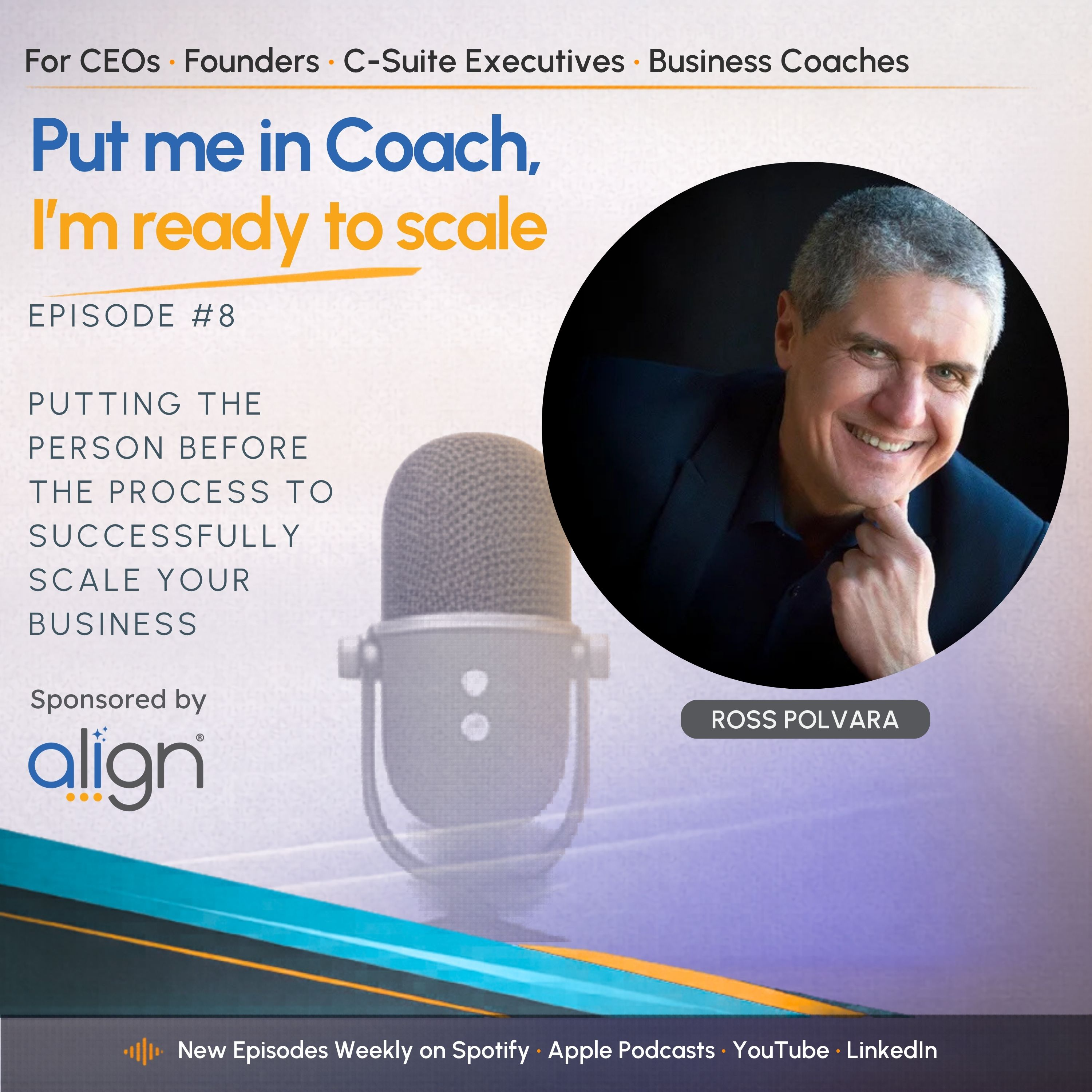 For CEOs · Founders · C-Suite Executives · Business Coaches

Put me in Coach,
I'm ready to scale

EPISODE #8

PUTTING THE PERSON BEFORE THE PROCESS TO SUCCESSFULLY SCALE YOUR BUSINESS

Sponsored by

align®

ROSS POLVARA

New Episodes Weekly on Spotify · Apple Podcasts · YouTube · LinkedIn